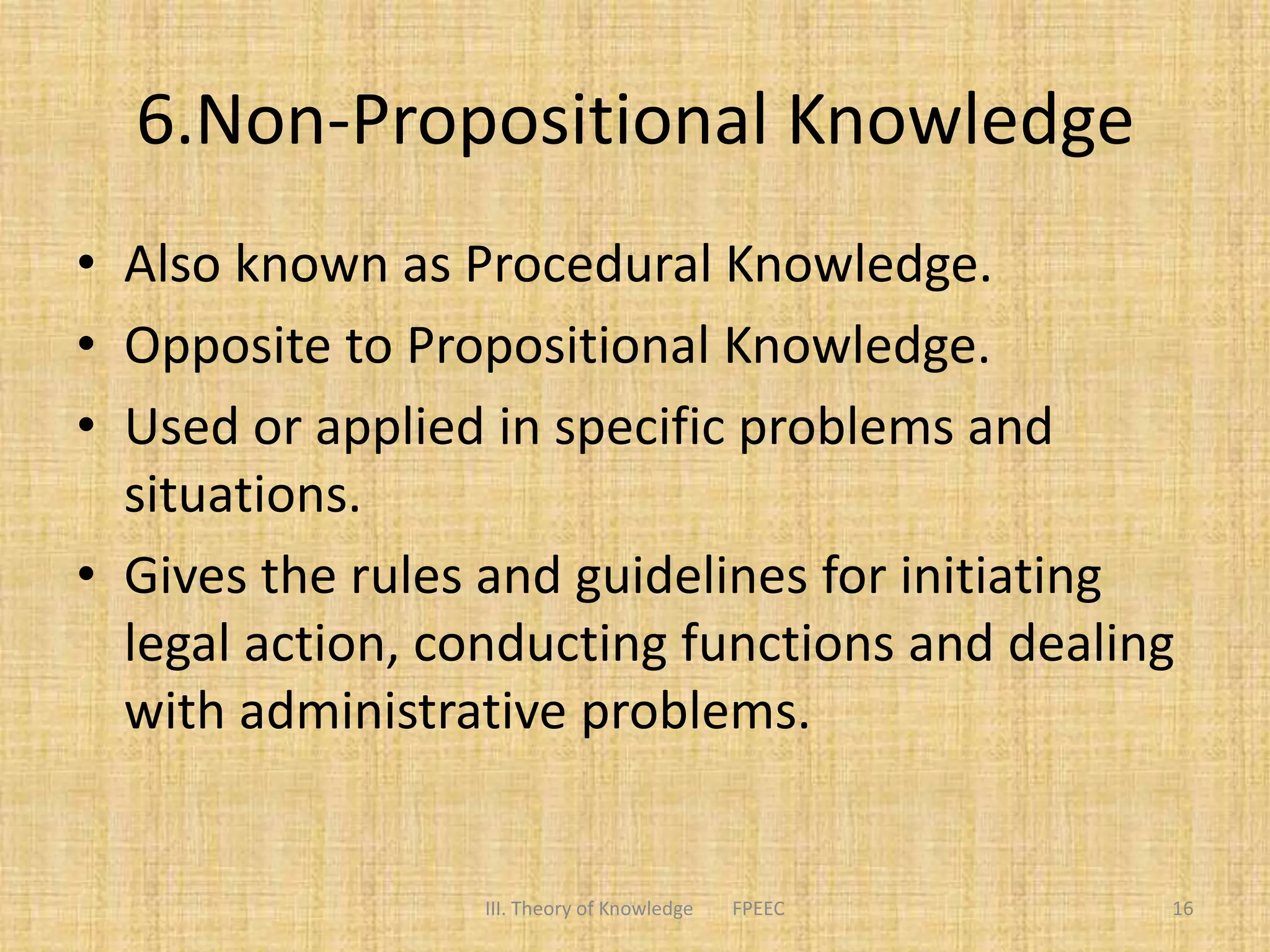 6.Non-Propositional Knowledge

• Also known as Procedural Knowledge.
• Opposite to Propositional Knowledge.
• Used or applied in specific problems and situations.
• Gives the rules and guidelines for initiating legal action, conducting functions and dealing with administrative problems.

III. Theory of Knowledge FPEEC 16